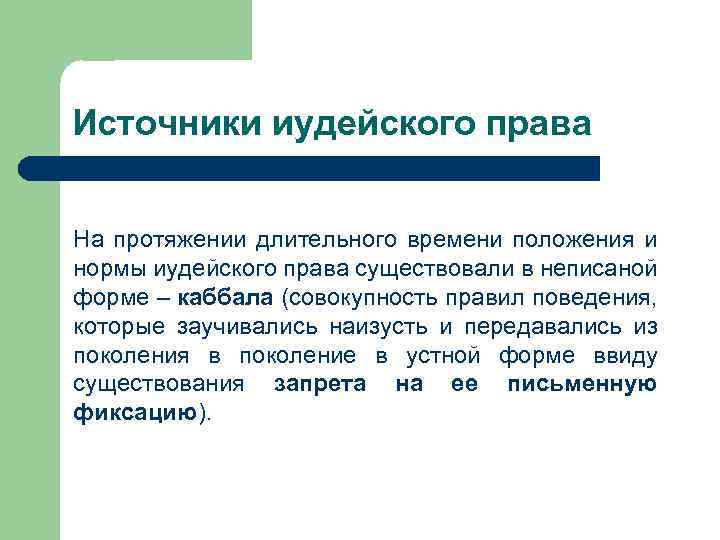 Источники иудейского права

На протяжении длительного времени положения и нормы иудейского права существовали в неписаной форме – каббала (совокупность правил поведения, которые заучивались наизусть и передавались из поколения в поколение в устной форме ввиду существования запрета на ее письменную фиксацию).